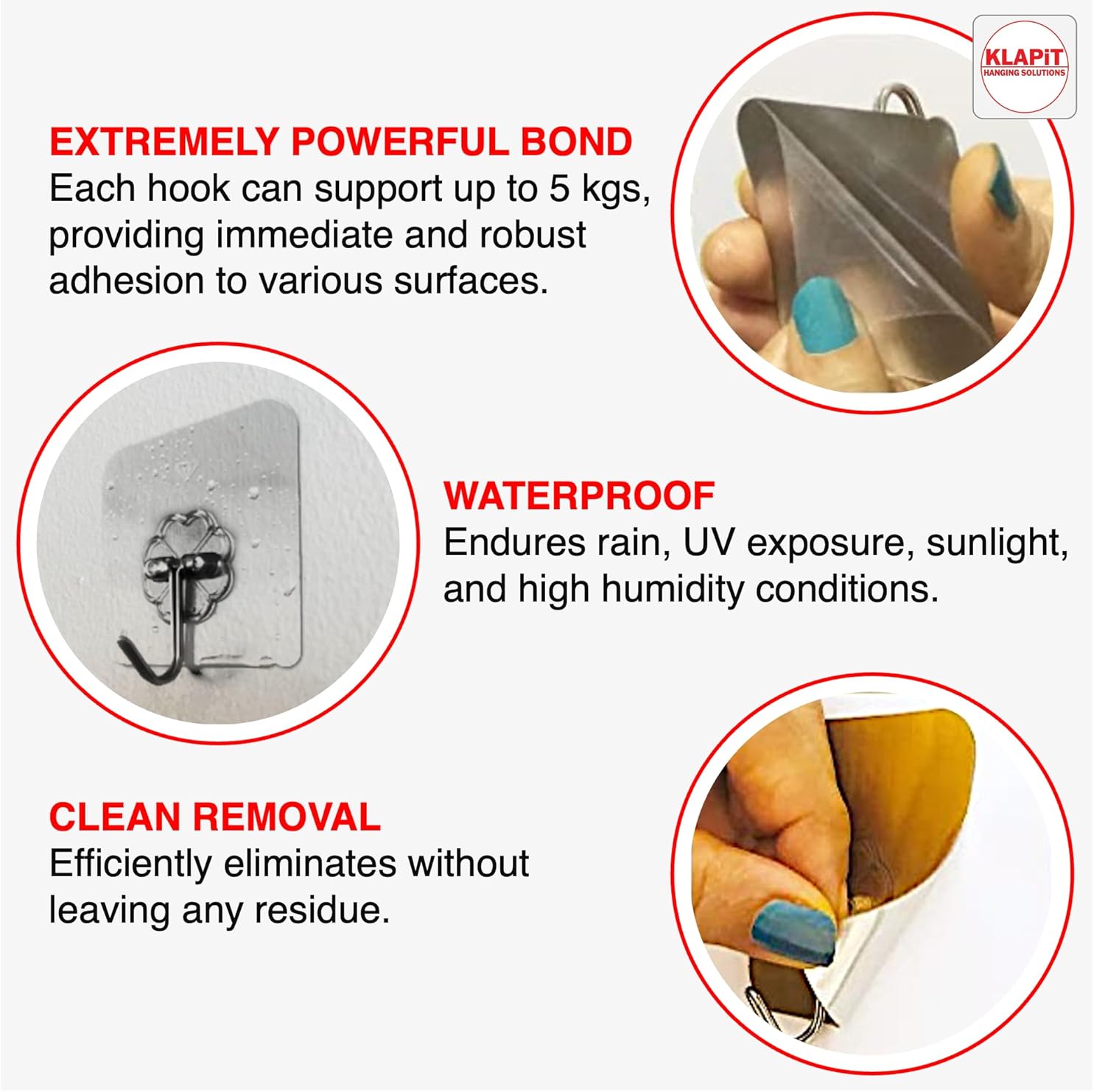 KLAPiT
HANGING SOLUTIONS

EXTREMELY POWERFUL BOND
Each hook can support up to 5 kgs, providing immediate and robust adhesion to various surfaces.

WATERPROOF
Endures rain, UV exposure, sunlight, and high humidity conditions.

CLEAN REMOVAL
Efficiently eliminates without leaving any residue.